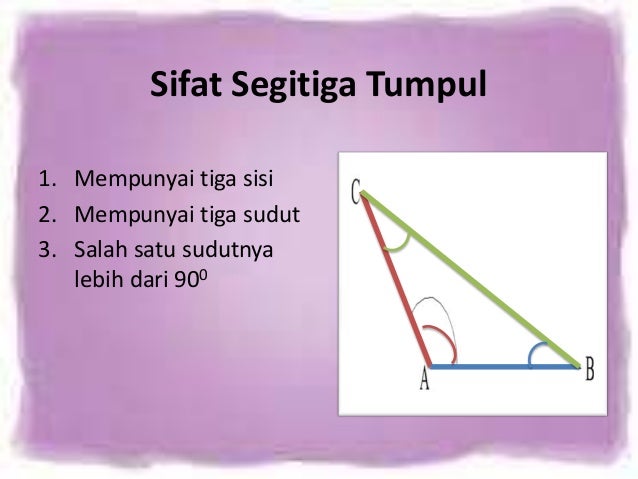 Sifat Segitiga Tumpul

1. Mempunyai tiga sisi
2. Mempunyai tiga sudut
3. Salah satu sudutnya lebih dari $90^0$

C

A

B